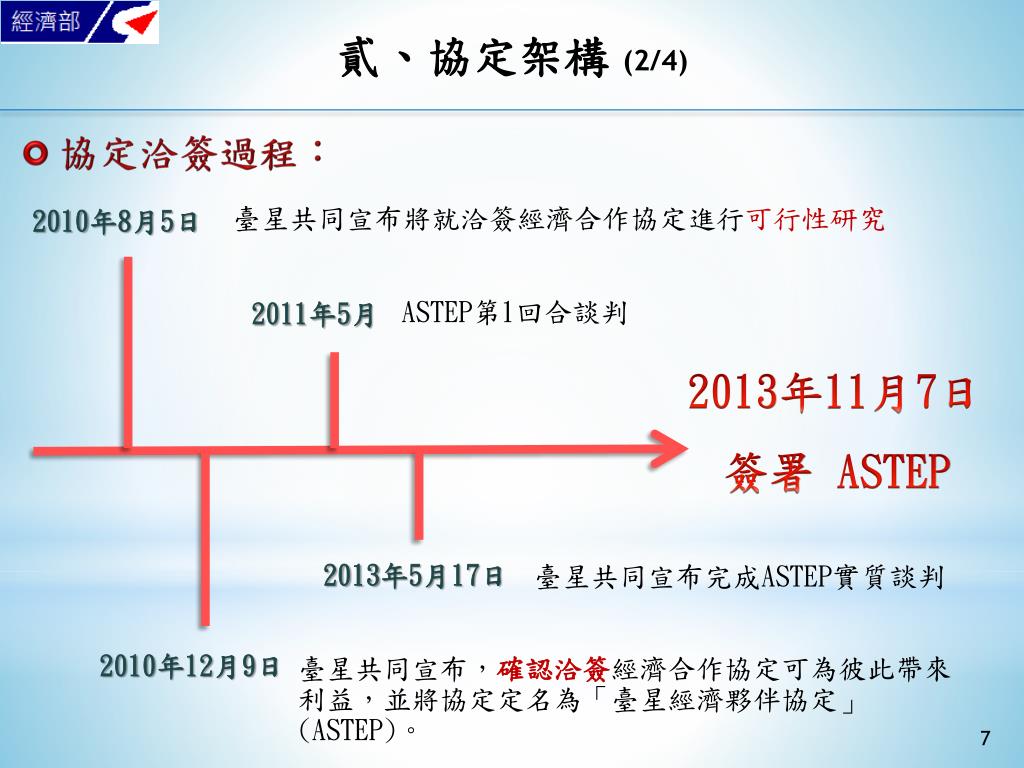 經濟部

貳、協定架構 (2/4)

協定洽簽過程：

2010年8月5日 臺星共同宣布將就洽簽經濟合作協定進行可行性研究

2011年5月 ASTEP第1回合談判

2013年11月7日
簽署 ASTEP

2013年5月17日 臺星共同宣布完成ASTEP實質談判

2010年12月9日 臺星共同宣布，確認洽簽經濟合作協定可為彼此帶來利益，並將協定定名為「臺星經濟夥伴協定」(ASTEP)。

7